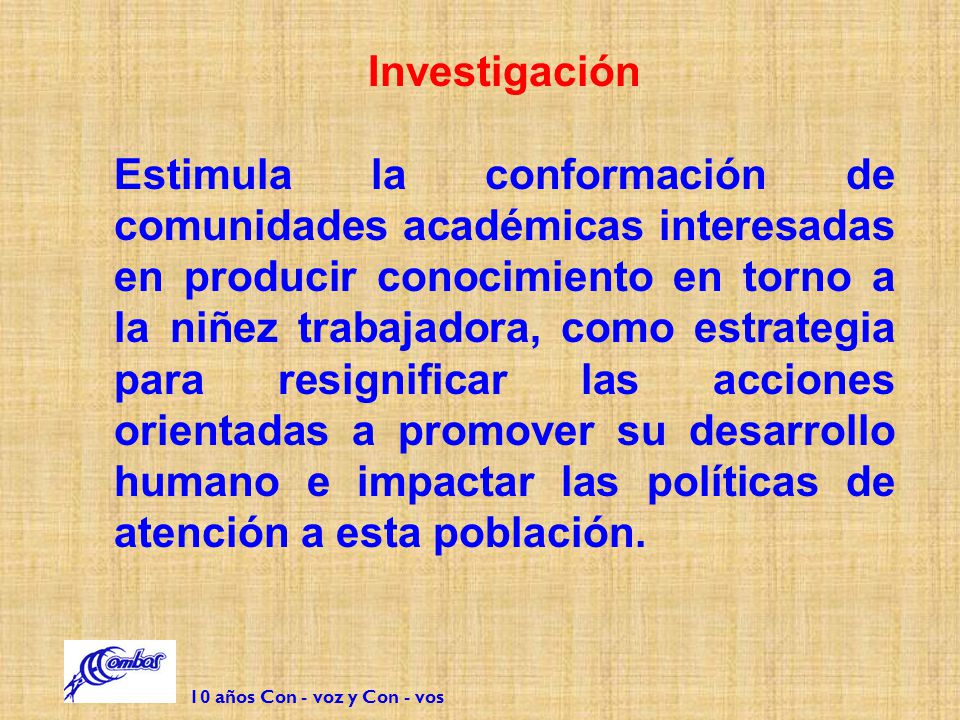 Investigación

Estimula la conformación de comunidades académicas interesadas en producir conocimiento en torno a la niñez trabajadora, como estrategia para resignificar las acciones orientadas a promover su desarrollo humano e impactar las políticas de atención a esta población.

Combos

10 años Con - voz y Con - vos